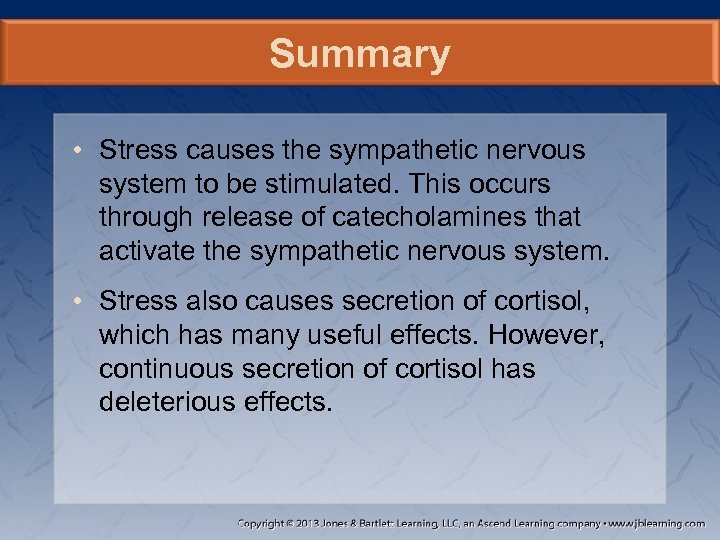 Summary

• Stress causes the sympathetic nervous system to be stimulated. This occurs through release of catecholamines that activate the sympathetic nervous system.

• Stress also causes secretion of cortisol, which has many useful effects. However, continuous secretion of cortisol has deleterious effects.

Copyright © 2013 Jones & Bartlett Learning, LLC, an Ascend Learning company • www.jblearning.com